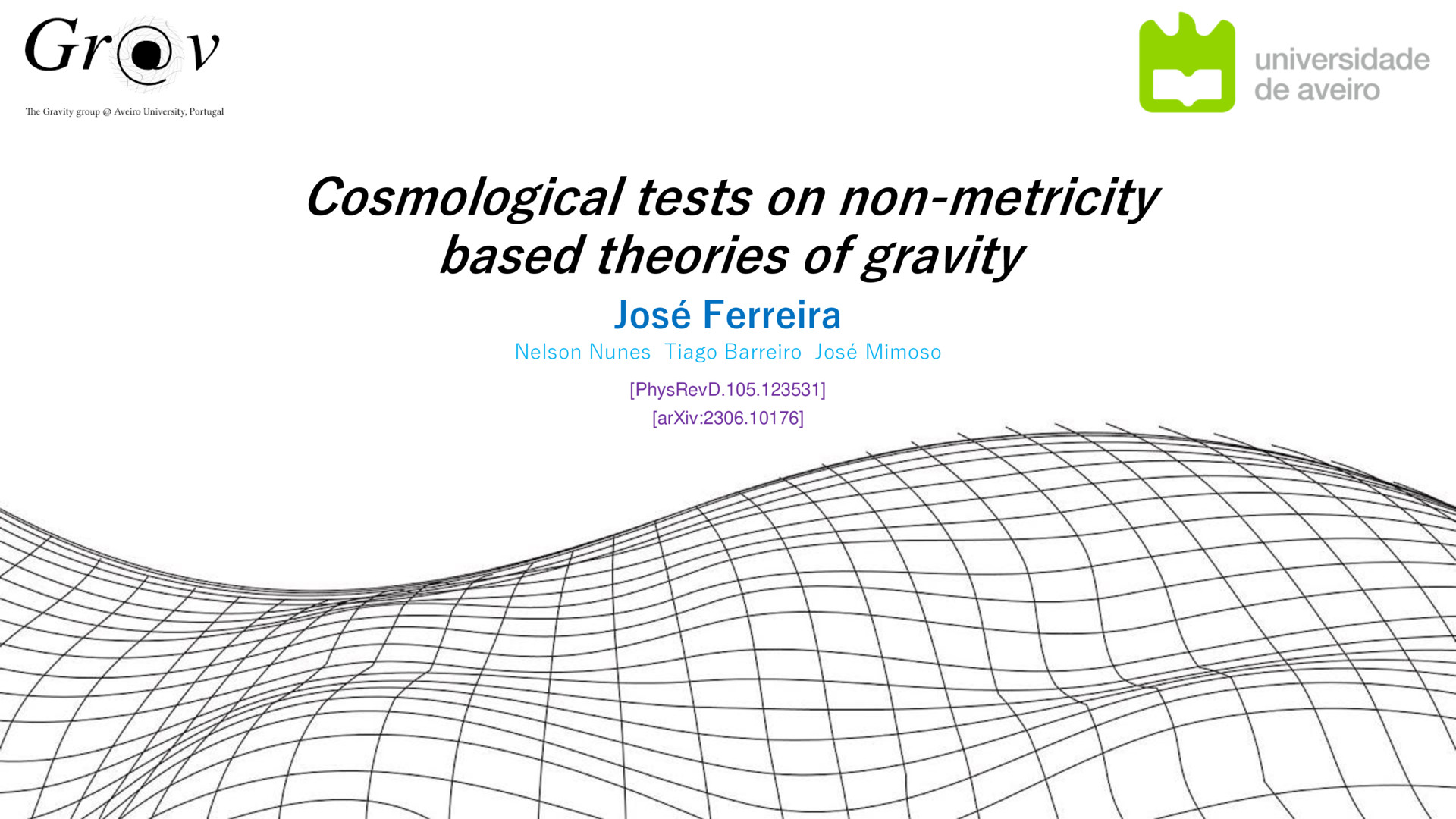 Gr@v
The Gravity group @ Aveiro University, Portugal

universidade de aveiro

Cosmological tests on non-metricity based theories of gravity

José Ferreira

Nelson Nunes Tiago Barreiro José Mimoso

[PhysRevD.105.123531]
[arXiv:2306.10176]